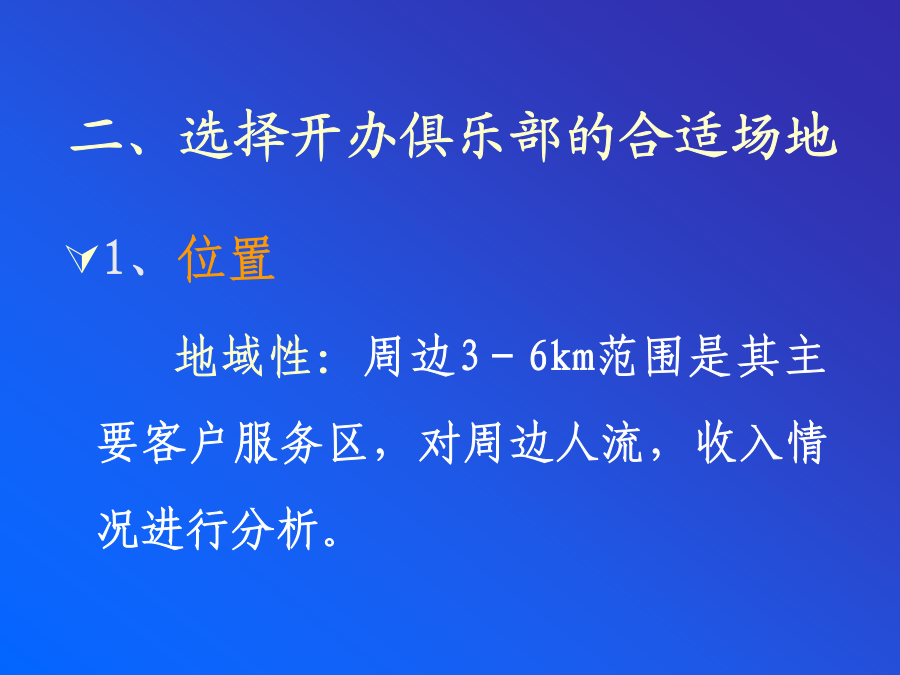 二、选择开办俱乐部的合适场地

1、位置

地域性：周边3－6km范围是其主要客户服务区，对周边人流，收入情况进行分析。